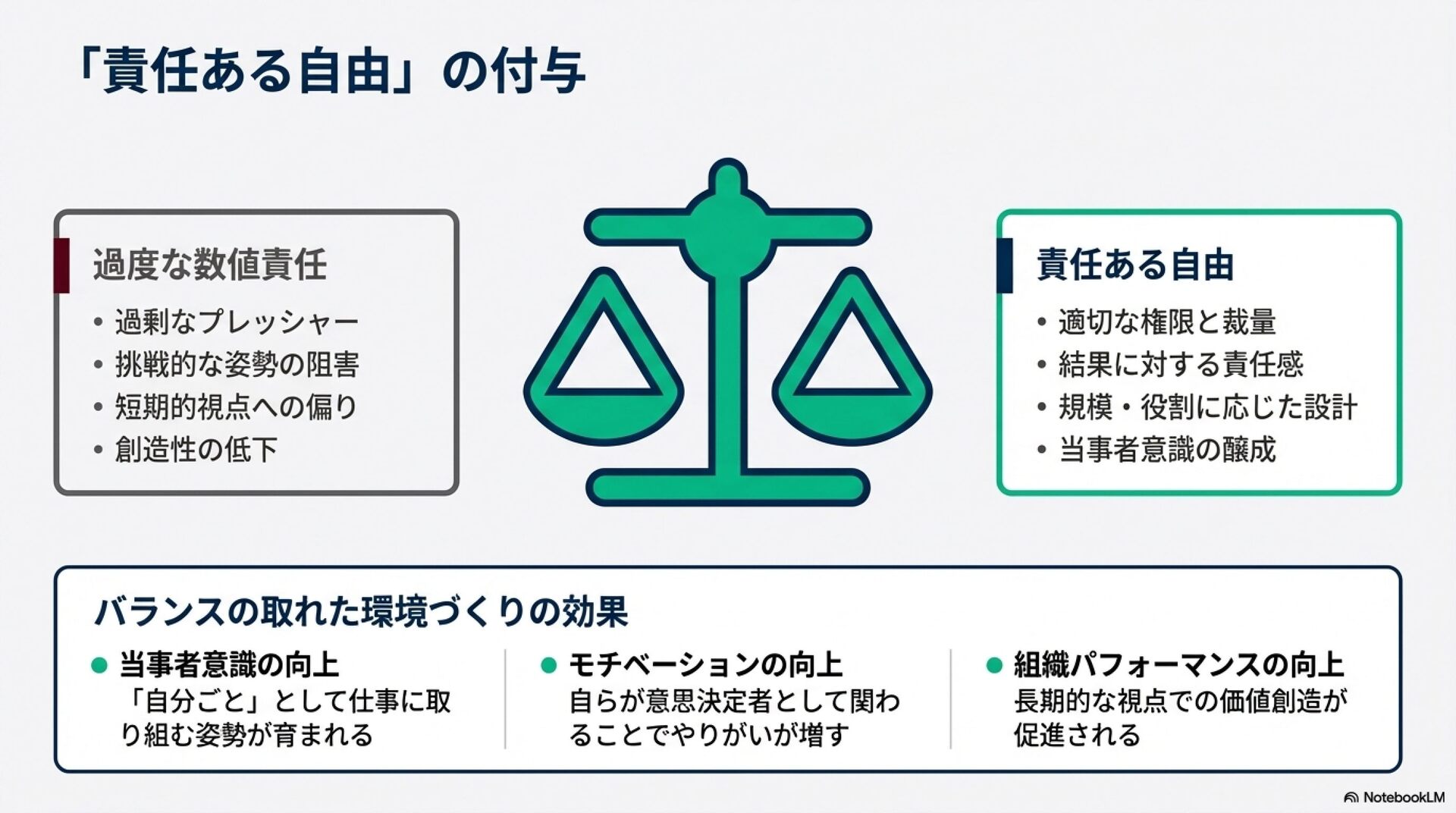 「責任ある自由」の付与

過度な数値責任

• 過剰なプレッシャー
• 挑戦的な姿勢の阻害
• 短期的視点への偏り
• 創造性の低下

責任ある自由

• 適切な権限と裁量
• 結果に対する責任感
• 規模・役割に応じた設計
• 当事者意識の醸成

バランスの取れた環境づくりの効果

● 当事者意識の向上
「自分ごと」として仕事に取り組む姿勢が育まれる

● モチベーションの向上
自らが意思決定者として関わることでやりがいが増す

● 組織パフォーマンスの向上
長期的な視点での価値創造が促進される

NotebookLM